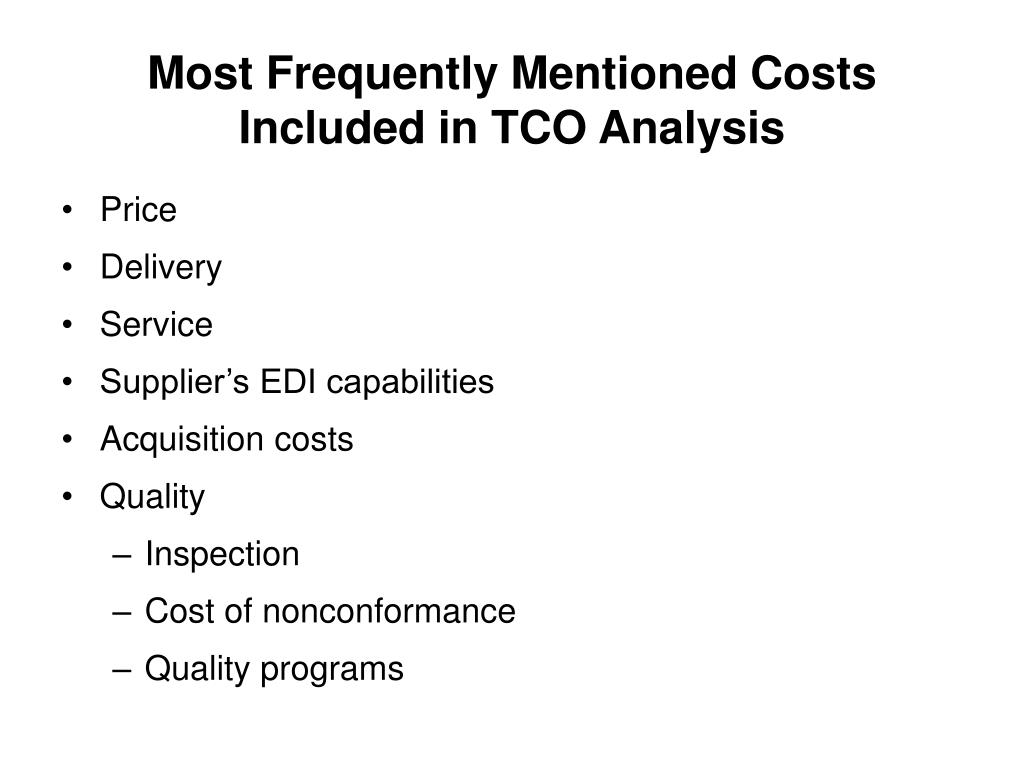 Most Frequently Mentioned Costs Included in TCO Analysis

• Price
• Delivery
• Service
• Supplier’s EDI capabilities
• Acquisition costs
• Quality
– Inspection
– Cost of nonconformance
– Quality programs